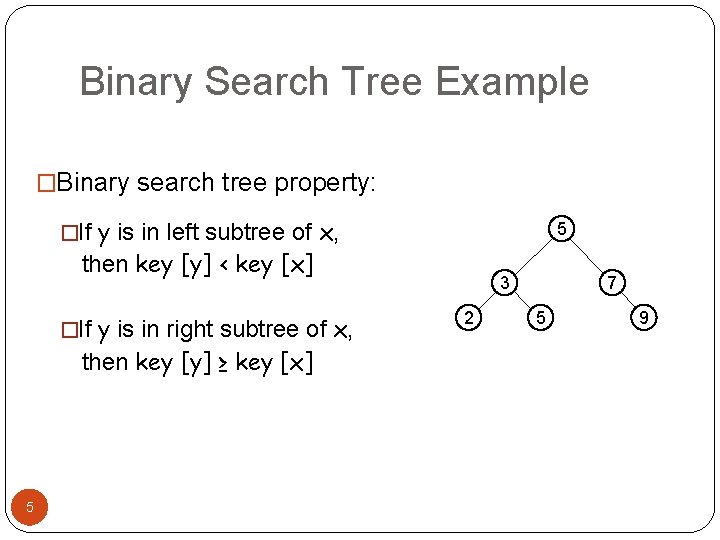 Binary Search Tree Example

□Binary search tree property:

□If y is in left subtree of x, then key [y] < key [x]

□If y is in right subtree of x, then key [y] ≥ key [x]

5
3
7
2
5
9

5